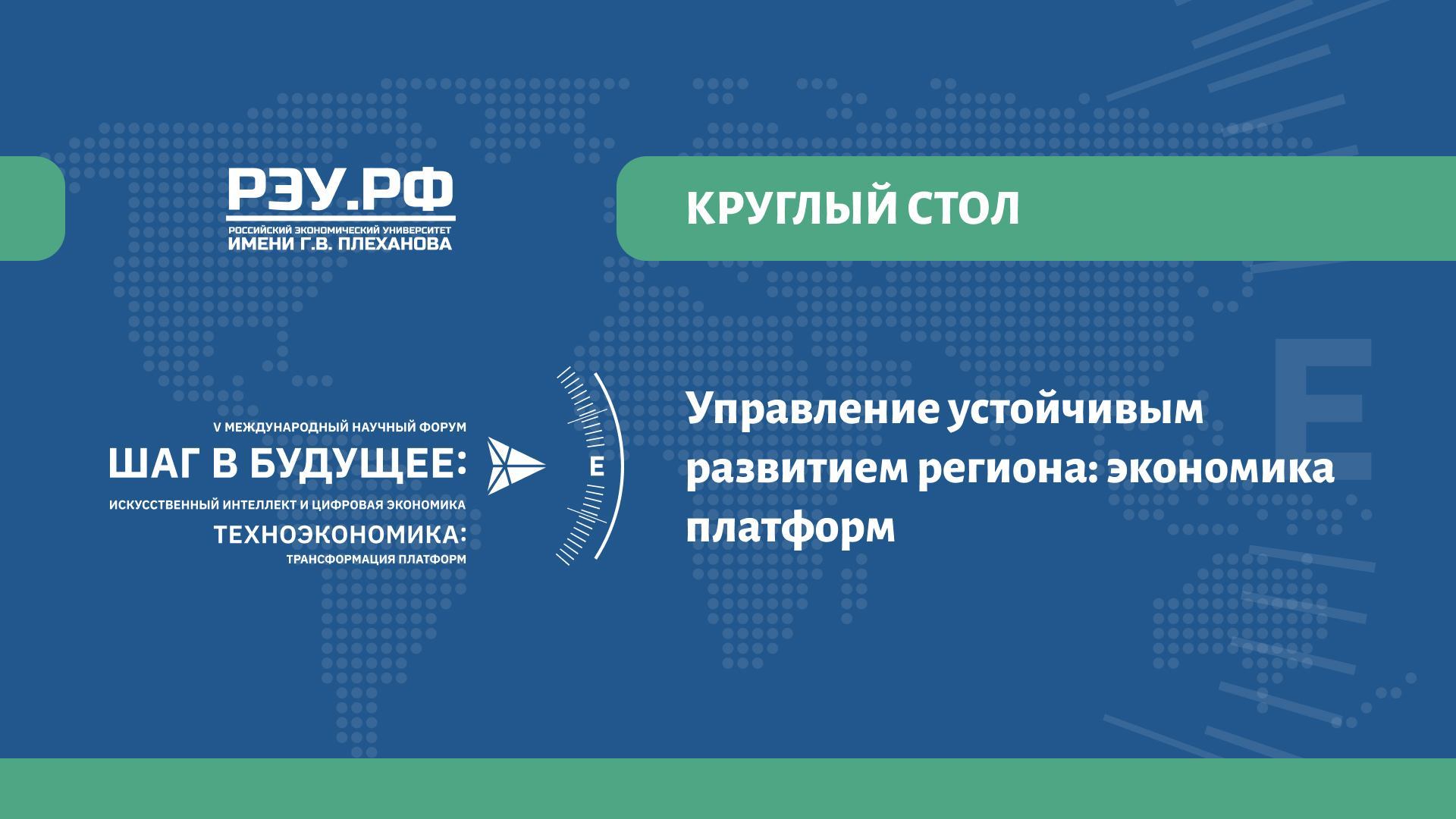 РЭУ.РФ
РОССИЙСКИЙ ЭКОНОМИЧЕСКИЙ УНИВЕРСИТЕТ
ИМЕНИ Г.В. ПЛЕХАНОВА

КРУГЛЫЙ СТОЛ

V МЕЖДУНАРОДНЫЙ НАУЧНЫЙ ФОРУМ
ШАГ В БУДУЩЕЕ:
ИСКУССТВЕННЫЙ ИНТЕЛЛЕКТ И ЦИФРОВАЯ ЭКОНОМИКА
ТЕХНОЭКОНОМИКА:
ТРАНСФОРМАЦИЯ ПЛАТФОРМ

E

Управление устойчивым развитием региона: экономика платформ

E